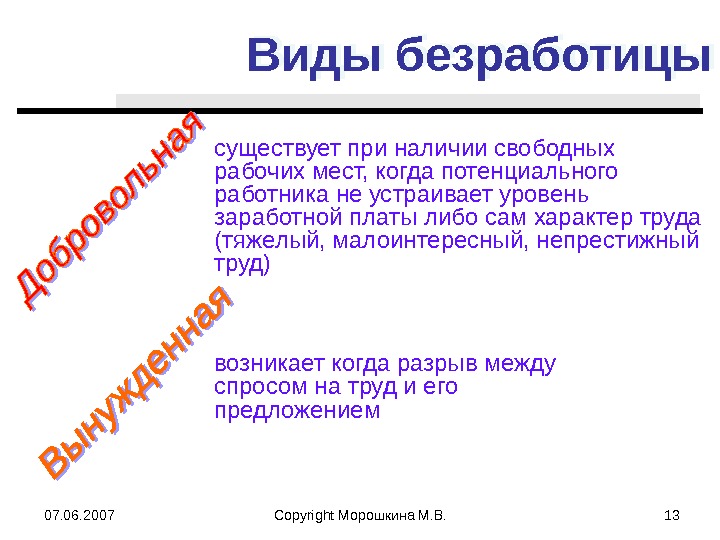 Виды безработицы

Добровольная

существует при наличии свободных рабочих мест, когда потенциального работника не устраивает уровень заработной платы либо сам характер труда (тяжелый, малоинтересный, непрестижный труд)

Вынужденная

возникает когда разрыв между спросом на труд и его предложением

07.06.2007

Copyright Морошкина М.В.

13